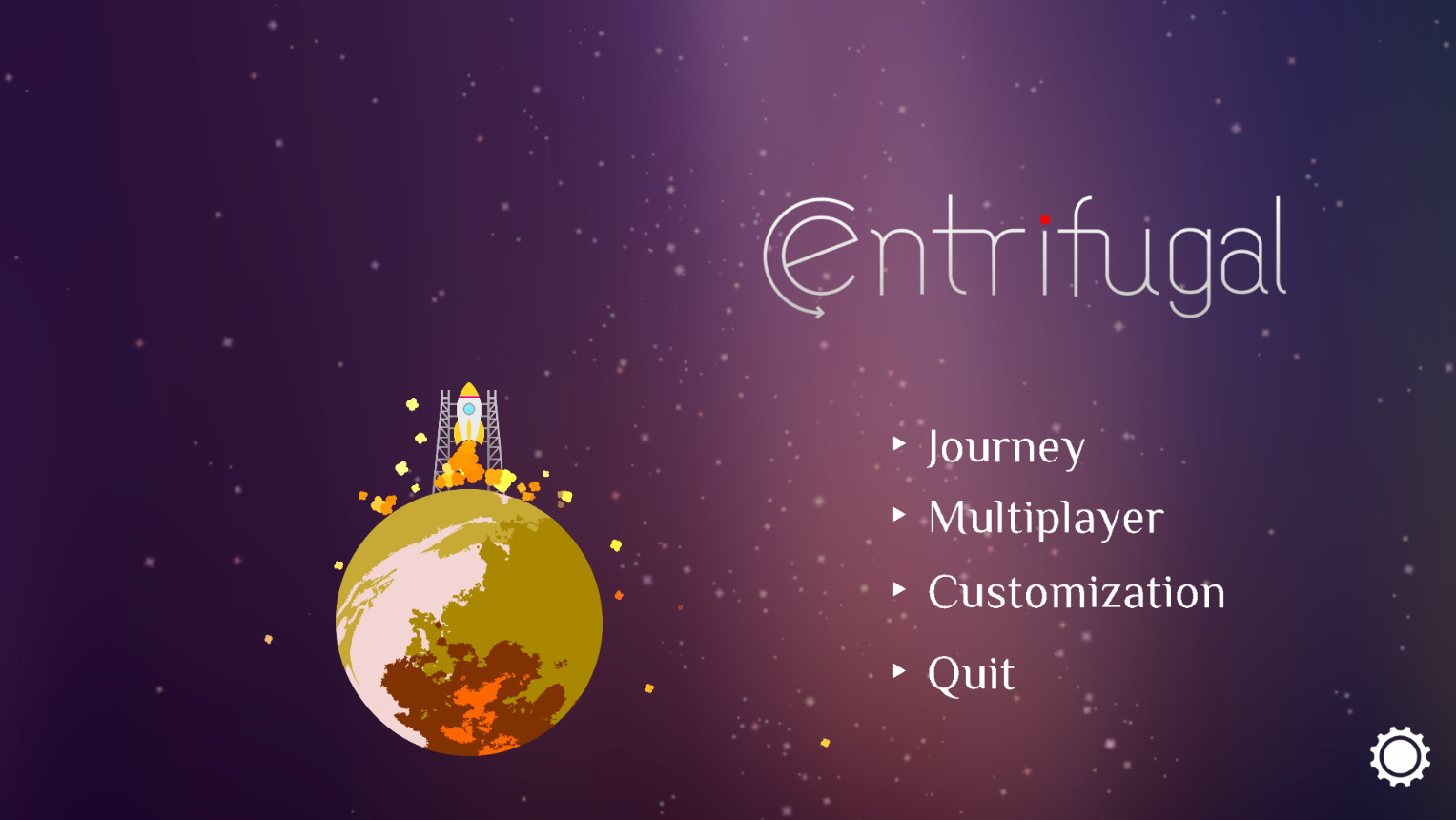 Centrifugal

Journey

Multiplayer

Customization

Quit